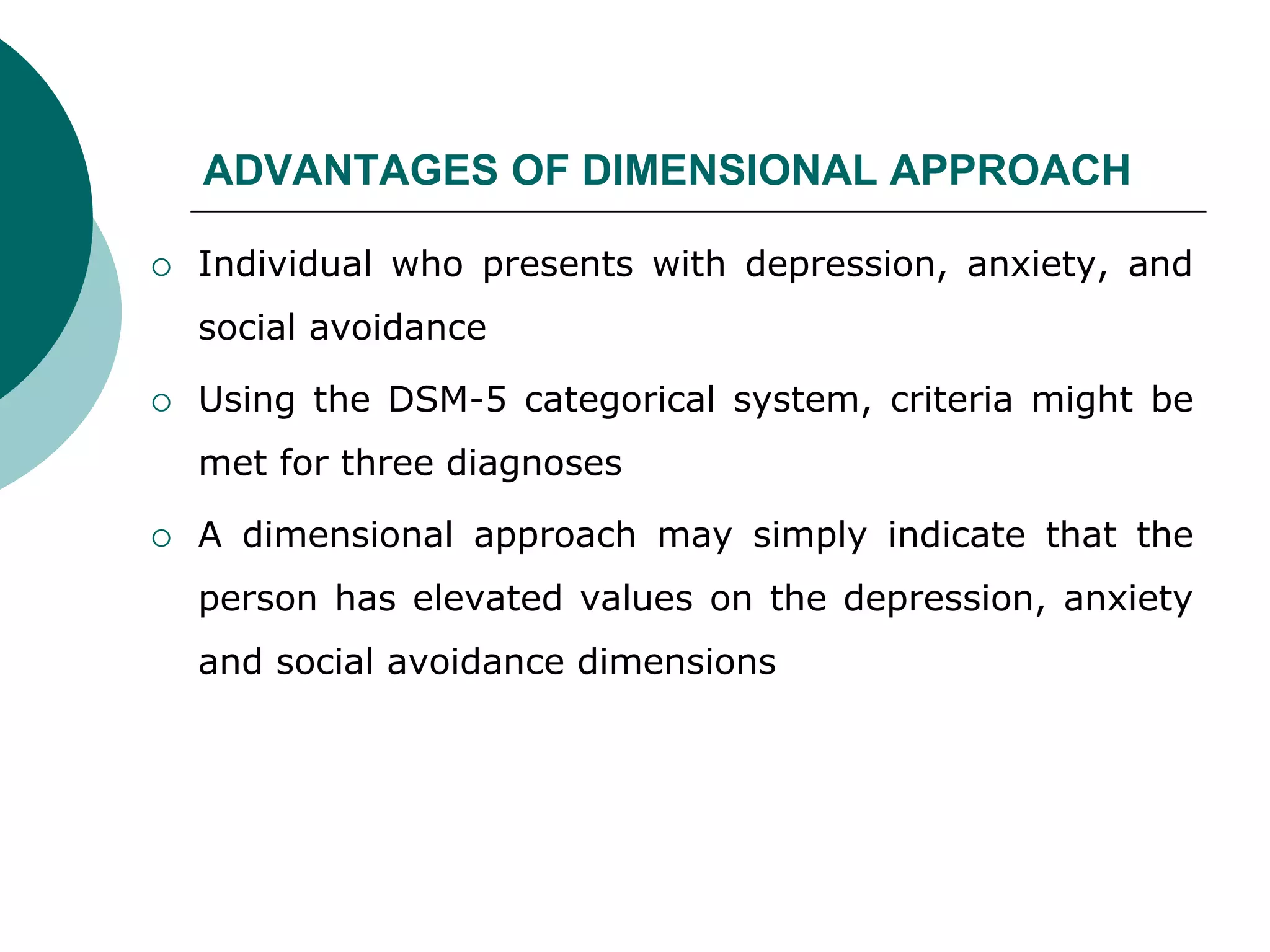 ADVANTAGES OF DIMENSIONAL APPROACH

○ Individual who presents with depression, anxiety, and social avoidance

○ Using the DSM-5 categorical system, criteria might be met for three diagnoses

○ A dimensional approach may simply indicate that the person has elevated values on the depression, anxiety and social avoidance dimensions